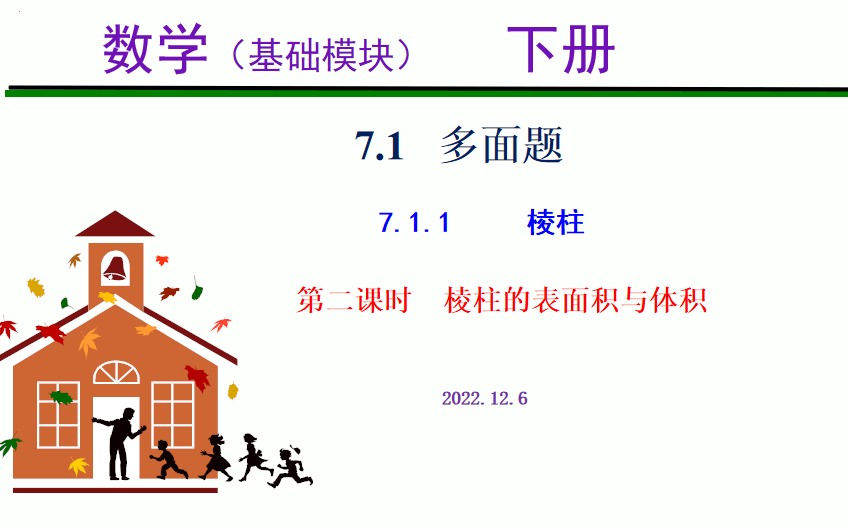 数学（基础模块） 下册

7.1 多面题

7.1.1 棱柱

第二课时 棱柱的表面积与体积

2022.12.6